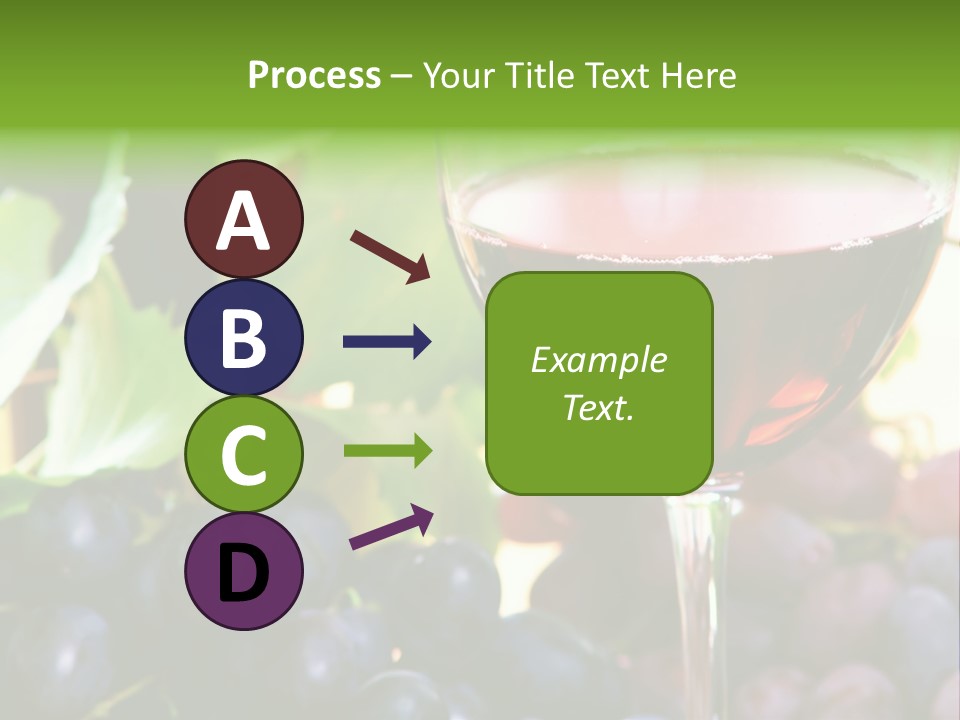 Process – Your Title Text Here

A
B
C
D

Example Text.